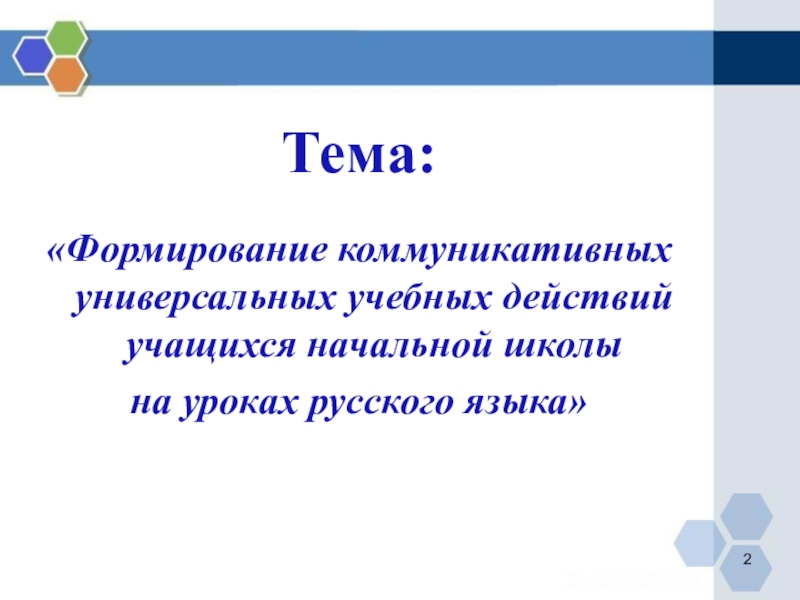 Тема:

«Формирование коммуникативных универсальных учебных действий учащихся начальной школы
на уроках русского языка»

2